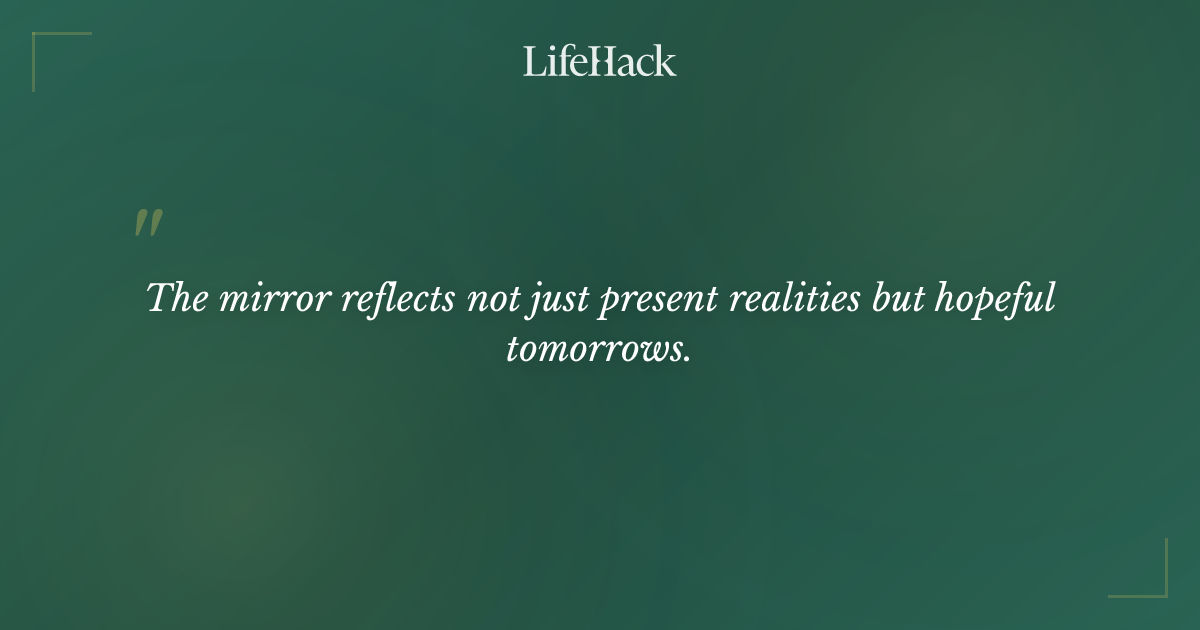 LifeHack

"

The mirror reflects not just present realities but hopeful tomorrows.